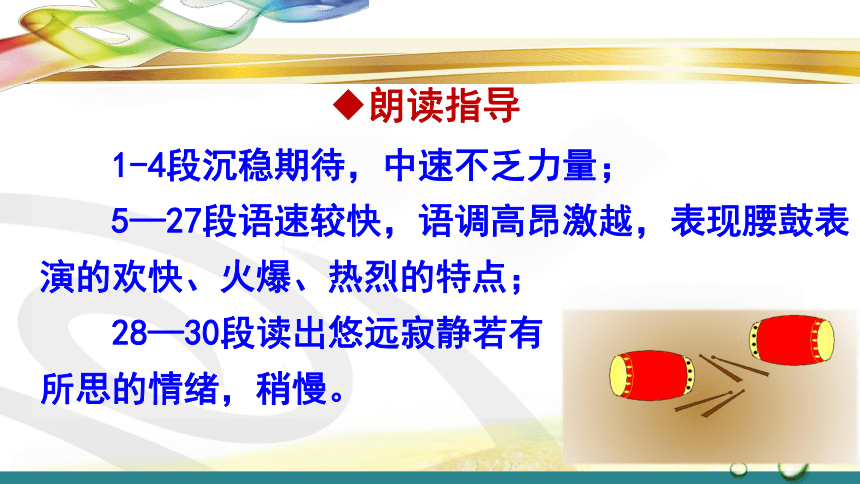 ◆朗读指导

1-4段沉稳期待，中速不乏力量；

5—27段语速较快，语调高昂激越，表现腰鼓表演的欢快、火爆、热烈的特点；

28—30段读出悠远寂静若有所思的情绪，稍慢。